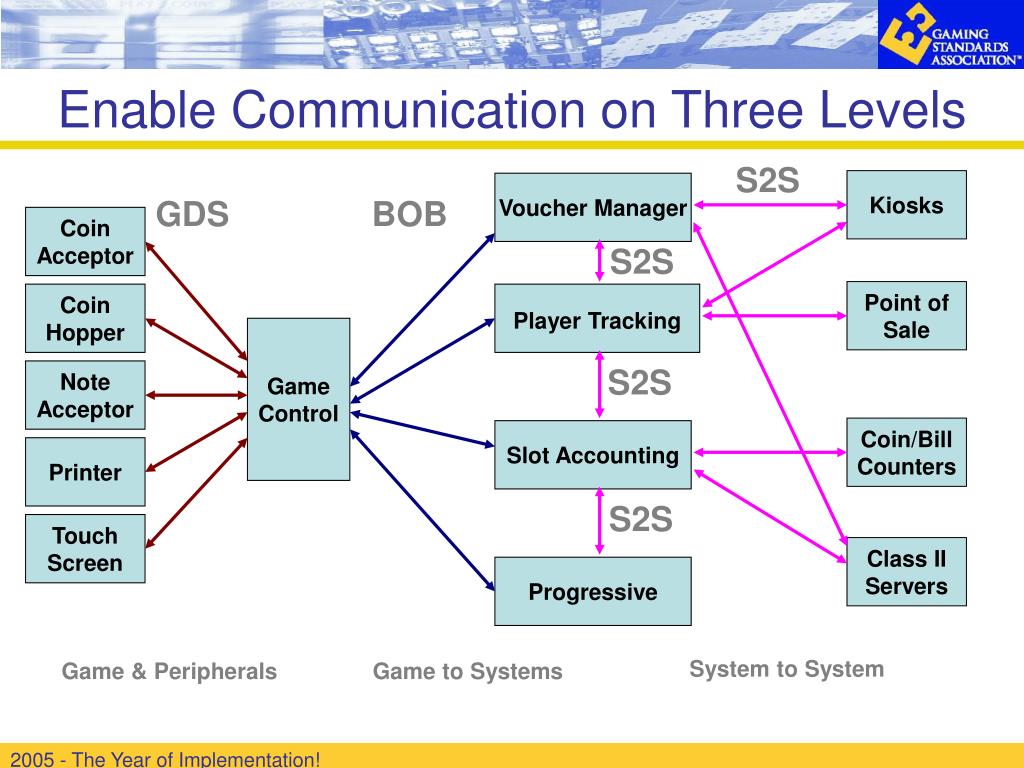 GAMING STANDARDS ASSOCIATION™

Enable Communication on Three Levels

GDS

BOB

S2S

Coin Acceptor

Coin Hopper

Note Acceptor

Printer

Touch Screen

Game Control

Voucher Manager

S2S

Player Tracking

S2S

Slot Accounting

S2S

Progressive

Kiosks

Point of Sale

Coin/Bill Counters

Class II Servers

Game & Peripherals

Game to Systems

System to System

2005 - The Year of Implementation!